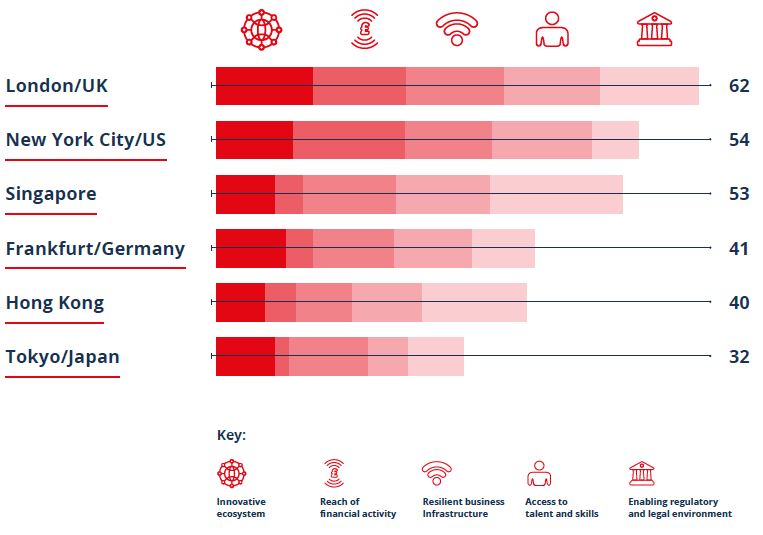 London/UK 62

New York City/US 54

Singapore 53

Frankfurt/Germany 41

Hong Kong 40

Tokyo/Japan 32

Key:

Innovative ecosystem

Reach of financial activity

Resilient business Infrastructure

Access to talent and skills

Enabling regulatory and legal environment